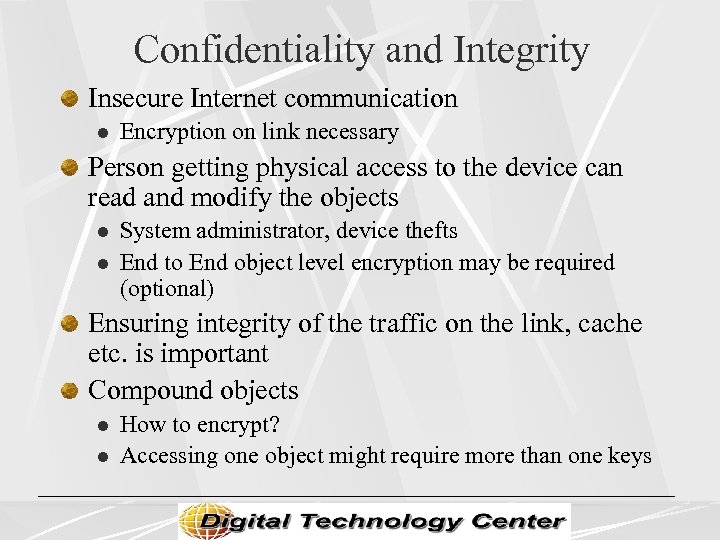 Confidentiality and Integrity

Insecure Internet communication

Encryption on link necessary

Person getting physical access to the device can read and modify the objects

System administrator, device thefts

End to End object level encryption may be required (optional)

Ensuring integrity of the traffic on the link, cache etc. is important

Compound objects

How to encrypt?

Accessing one object might require more than one keys

Digital Technology Center